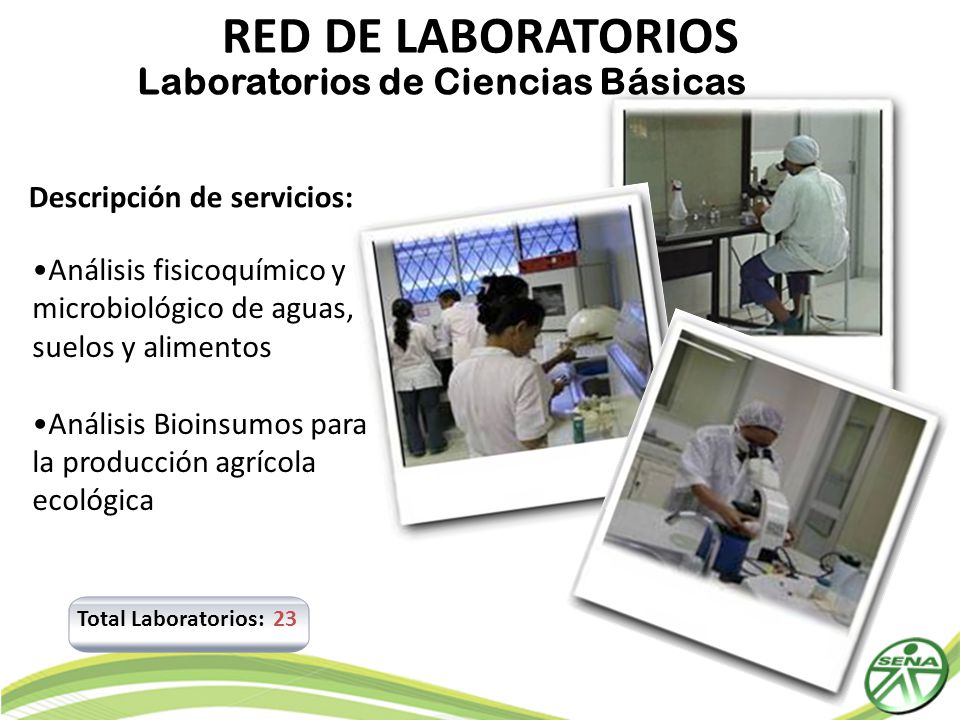 RED DE LABORATORIOS
Laboratorios de Ciencias Básicas

Descripción de servicios:

•Análisis fisicoquímico y microbiológico de aguas, suelos y alimentos

•Análisis Bioinsumos para la producción agrícola ecológica

Total Laboratorios: 23

SENA